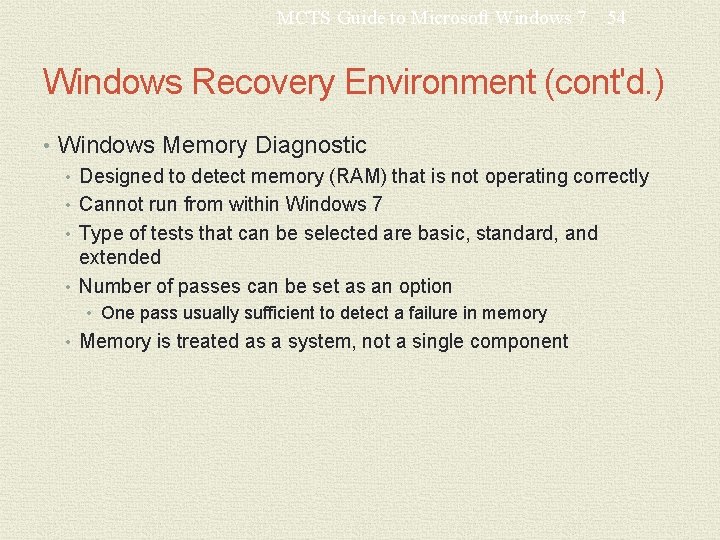 MCTS Guide to Microsoft Windows 7 54

Windows Recovery Environment (cont'd.)

• Windows Memory Diagnostic
• Designed to detect memory (RAM) that is not operating correctly
• Cannot run from within Windows 7
• Type of tests that can be selected are basic, standard, and extended
• Number of passes can be set as an option
• One pass usually sufficient to detect a failure in memory
• Memory is treated as a system, not a single component